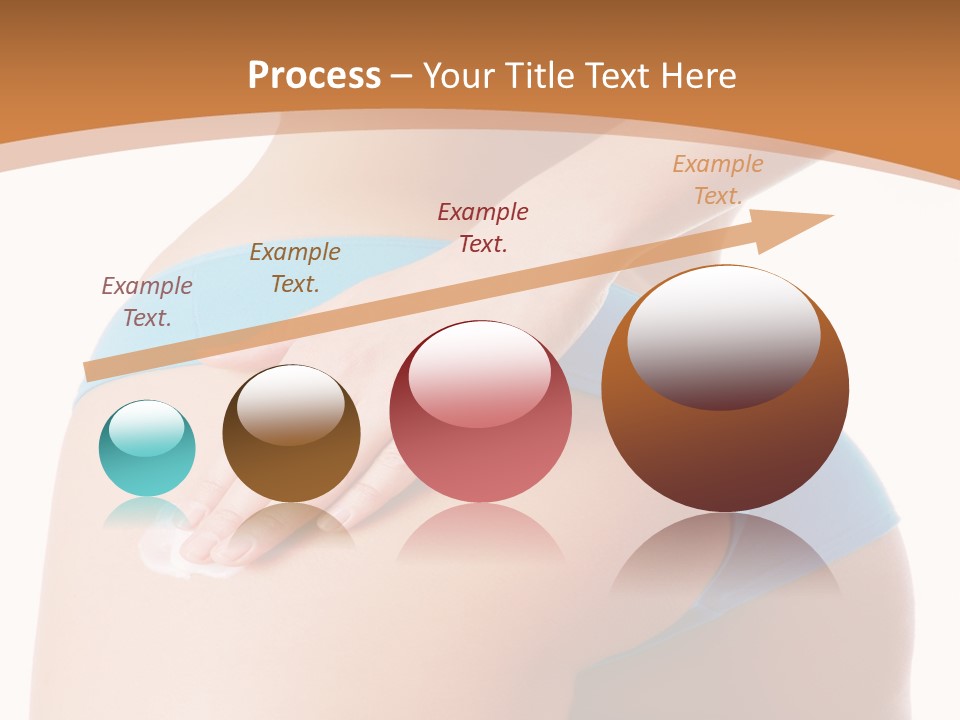 Process – Your Title Text Here

Example Text.

Example Text.

Example Text.

Example Text.